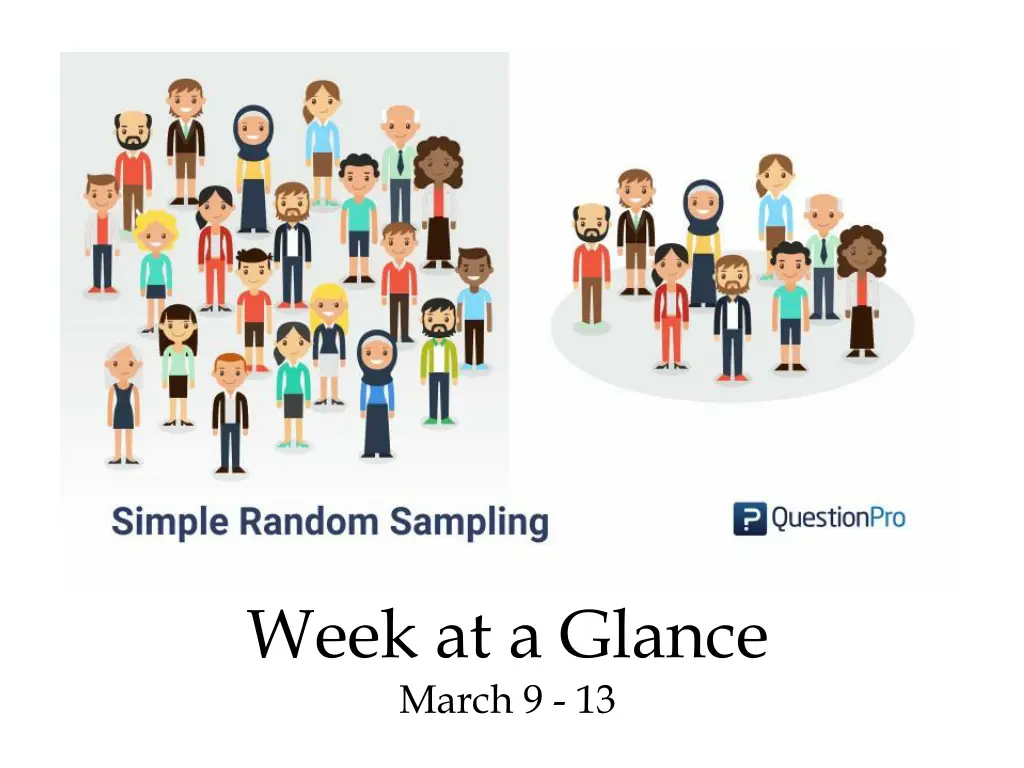 Simple Random Sampling

QuestionPro

Week at a Glance

March 9 - 13